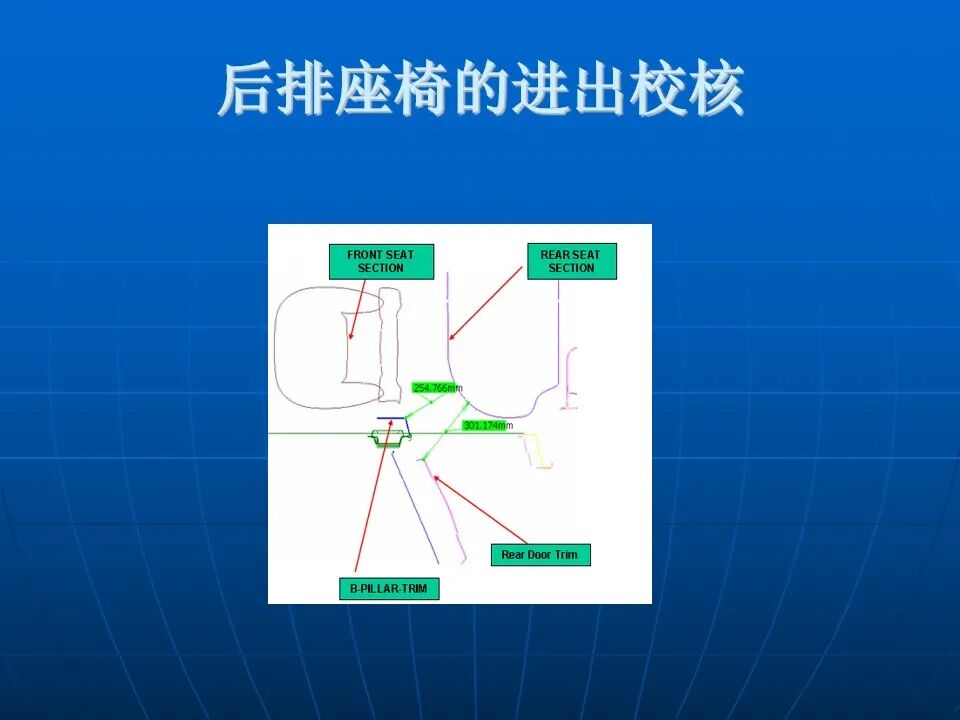 后排座椅的进出校核

FRONT SEAT SECTION

REAR SEAT SECTION

254.766mm

301.174mm

Rear Door Trim

B-PILLAR-TRIM